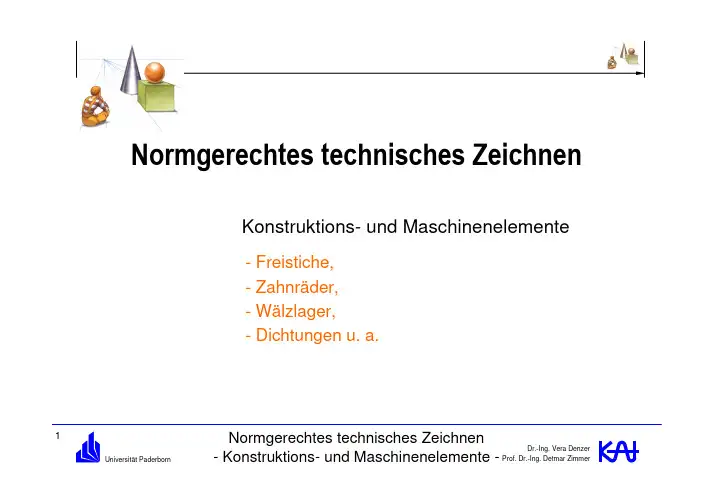 Normgerechtes technisches Zeichnen

Konstruktions- und Maschinenelemente

- Freistiche,
- Zahnräder,
- Wälzlager,
- Dichtungen u. a.

1

Universität Paderborn

Normgerechtes technisches Zeichnen
- Konstruktions- und Maschinenelemente -

Dr.-Ing. Vera Denzer
Prof. Dr.-Ing. Detmar Zimmer

KAt